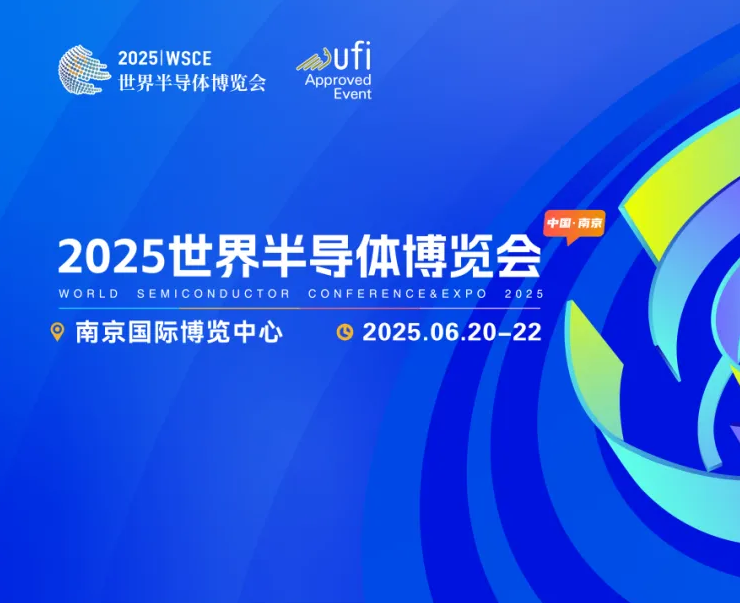 2025|WSCE
世界半导体博览会

ufi
Approved
Event

中国·南京

2025世界半导体博览会
WORLD SEMICONDUCTOR CONFERENCE&EXPO 2025

南京国际博览中心

2025.06.20–22